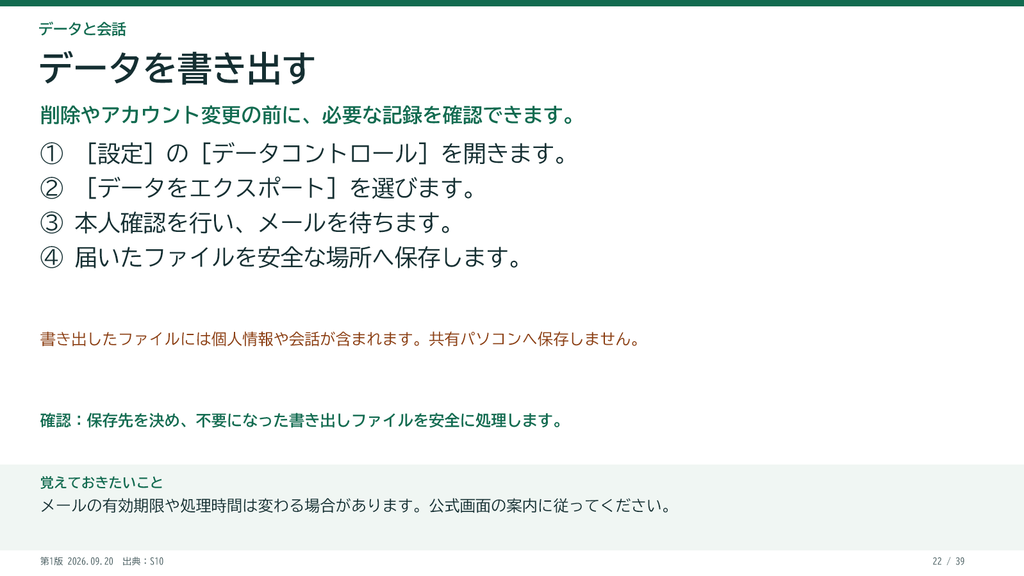 データと会話

データを書き出す

削除やアカウント変更の前に、必要な記録を確認できます。

① ［設定］の［データコントロール］を開きます。
② ［データをエクスポート］を選びます。
③ 本人確認を行い、メールを待ちます。
④ 届いたファイルを安全な場所へ保存します。

書き出したファイルには個人情報や会話が含まれます。共有パソコンへ保存しません。

確認：保存先を決め、不要になった書き出しファイルを安全に処理します。

覚えておきたいこと

メールの有効期限や処理時間は変わる場合があります。公式画面の案内に従ってください。

第1版 2026.09.20 出典：S10

22 / 39